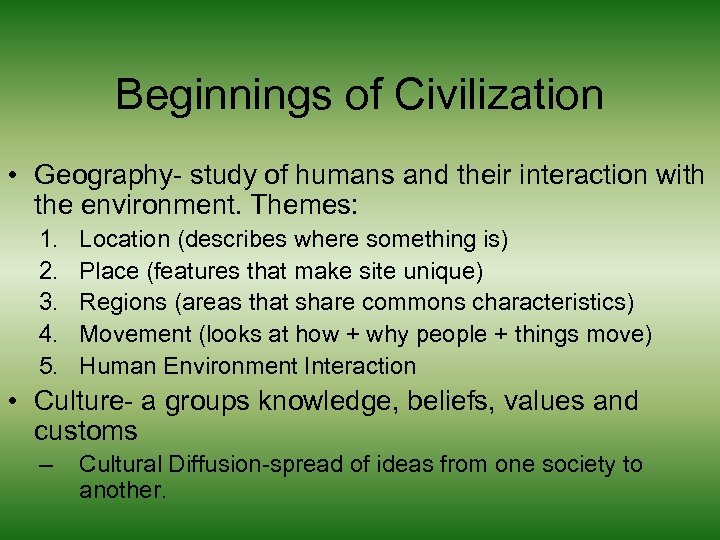 Beginnings of Civilization

• Geography- study of humans and their interaction with the environment. Themes:
1. Location (describes where something is)
2. Place (features that make site unique)
3. Regions (areas that share commons characteristics)
4. Movement (looks at how + why people + things move)
5. Human Environment Interaction

• Culture- a groups knowledge, beliefs, values and customs
– Cultural Diffusion-spread of ideas from one society to another.